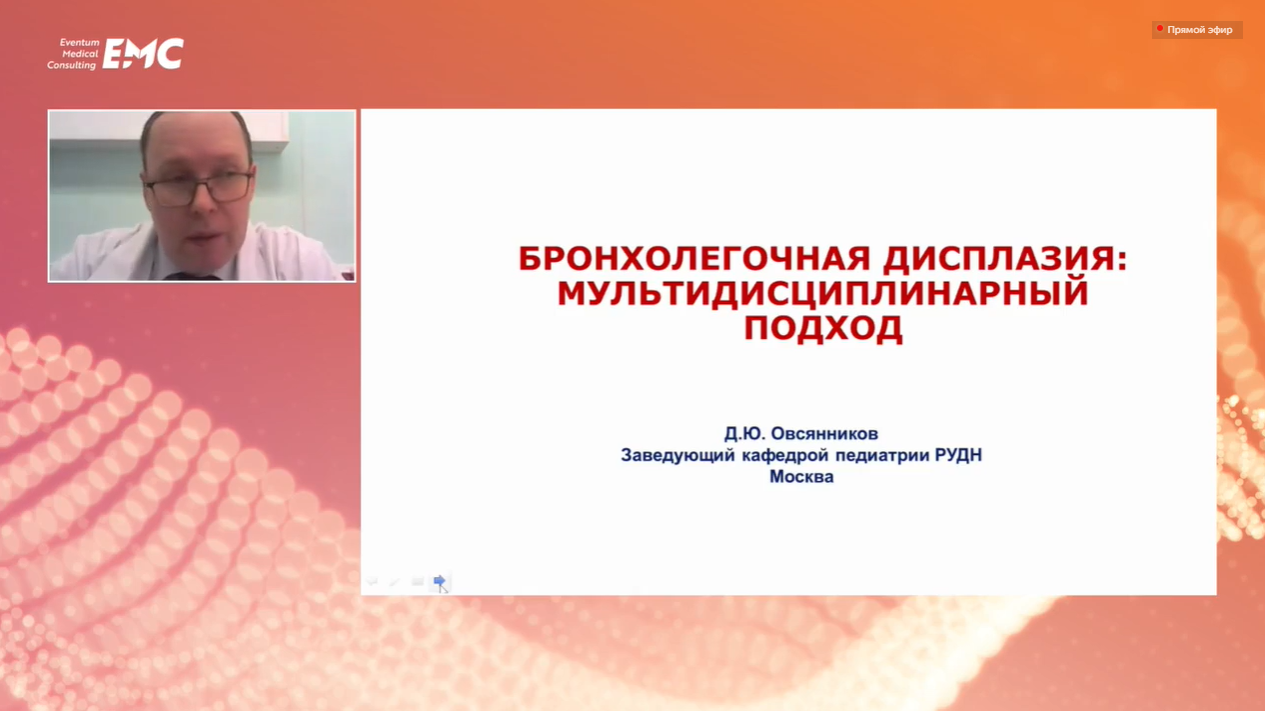 Eventum Medical Consulting EMC

Прямой эфир

БРОНХОЛЕГОЧНАЯ ДИСПЛАЗИЯ: МУЛЬТИДИСЦИПЛИНАРНЫЙ ПОДХОД

Д.Ю. Овсянников
Заведующий кафедрой педиатрии РУДН
Москва